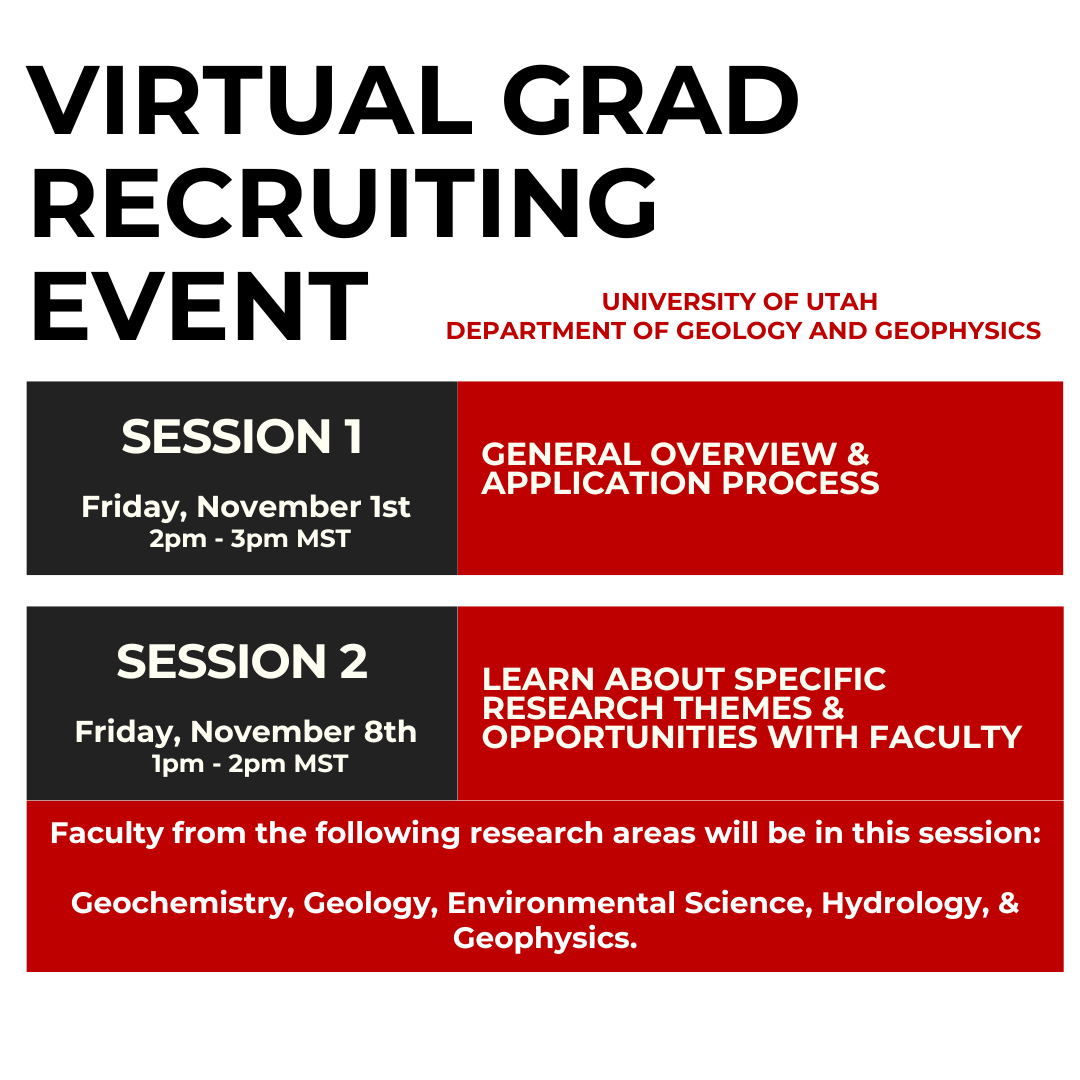 VIRTUAL GRAD RECRUITING EVENT

UNIVERSITY OF UTAH
DEPARTMENT OF GEOLOGY AND GEOPHYSICS

SESSION 1

Friday, November 1st
2pm - 3pm MST

GENERAL OVERVIEW & APPLICATION PROCESS

SESSION 2

Friday, November 8th
1pm - 2pm MST

LEARN ABOUT SPECIFIC RESEARCH THEMES & OPPORTUNITIES WITH FACULTY

Faculty from the following research areas will be in this session:

Geochemistry, Geology, Environmental Science, Hydrology, & Geophysics.